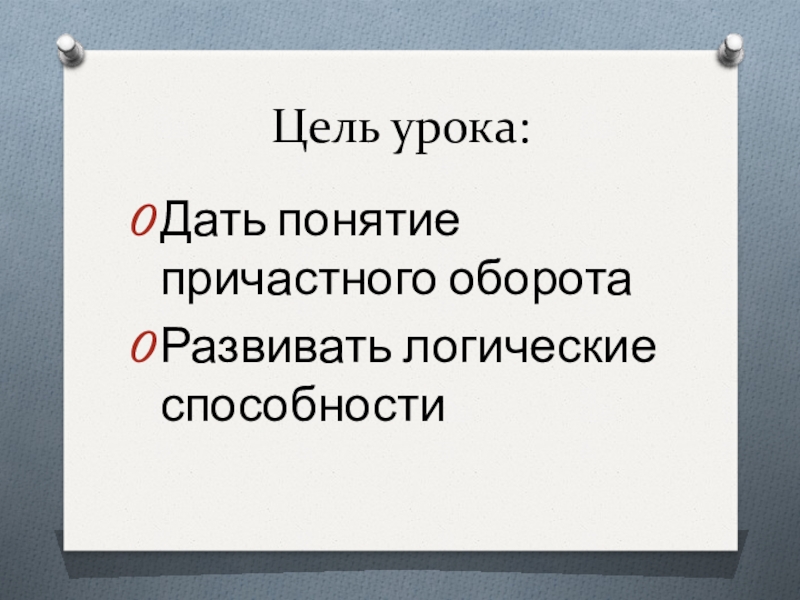 Цель урока:

Дать понятие причастного оборота

Развивать логические способности